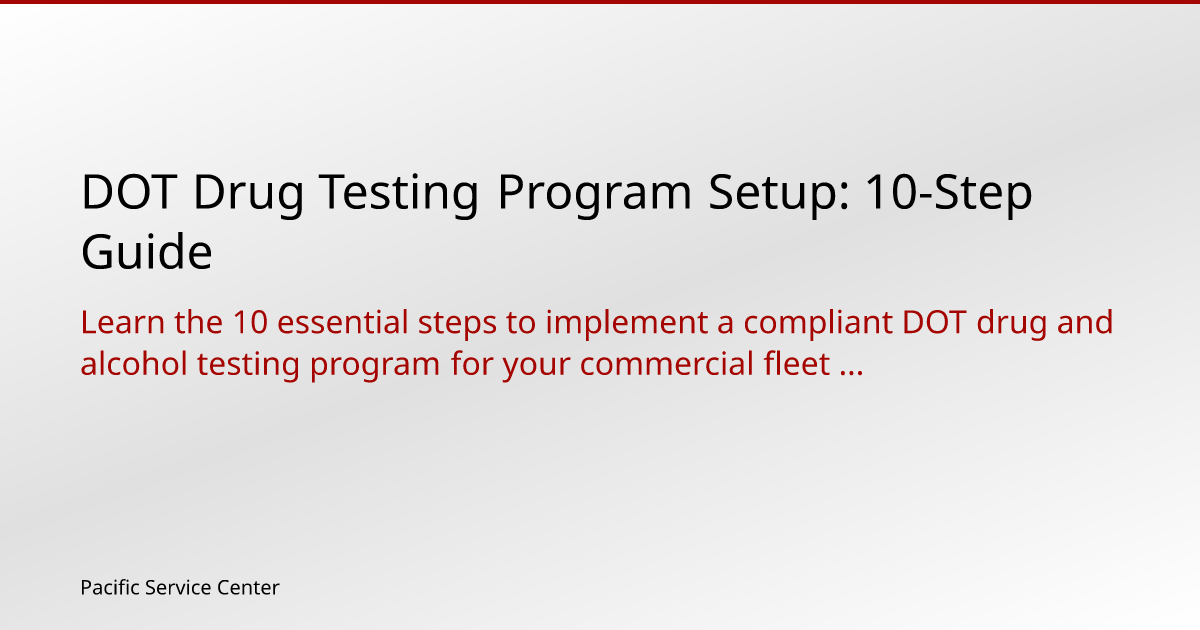 DOT Drug Testing Program Setup: 10-Step Guide

Learn the 10 essential steps to implement a compliant DOT drug and alcohol testing program for your commercial fleet ...

Pacific Service Center